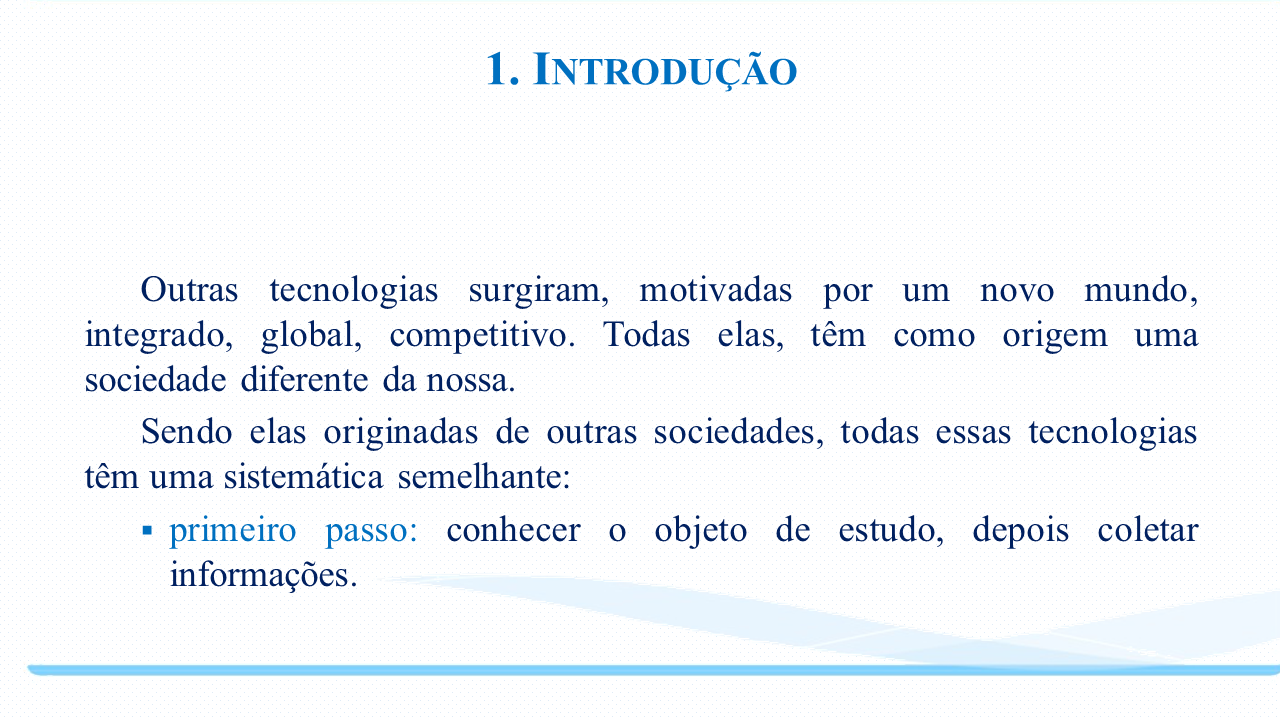 1. INTRODUÇÃO

Outras tecnologias surgiram, motivadas por um novo mundo, integrado, global, competitivo. Todas elas, têm como origem uma sociedade diferente da nossa.

Sendo elas originadas de outras sociedades, todas essas tecnologias têm uma sistemática semelhante:

▪ primeiro passo: conhecer o objeto de estudo, depois coletar informações.